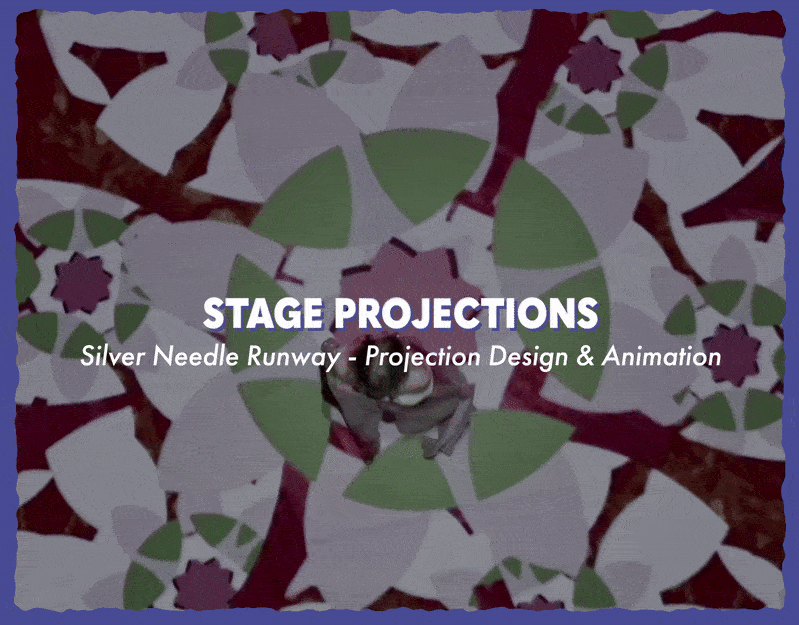 STAGE PROJECTIONS

Silver Needle Runway - Projection Design & Animation